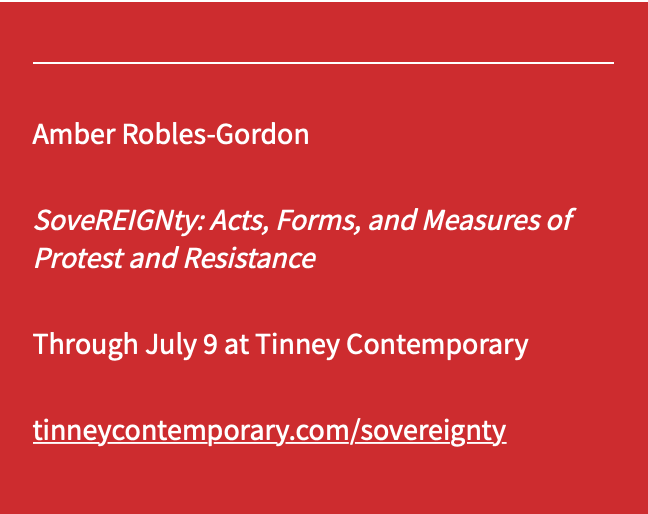 Amber Robles-Gordon

SoveREIGNty: Acts, Forms, and Measures of Protest and Resistance

Through July 9 at Tinney Contemporary

tinneycontemporary.com/sovereignty